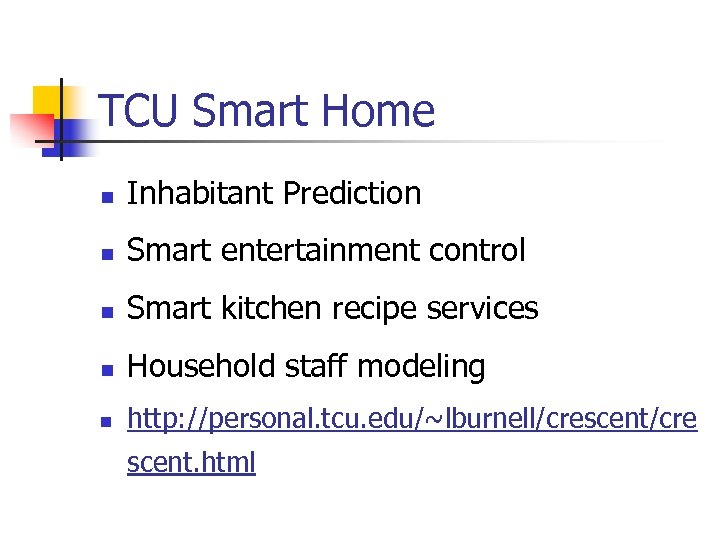 TCU Smart Home

- Inhabitant Prediction
- Smart entertainment control
- Smart kitchen recipe services
- Household staff modeling
- http://personal.tcu.edu/~lburnell/crescent/crescent.html